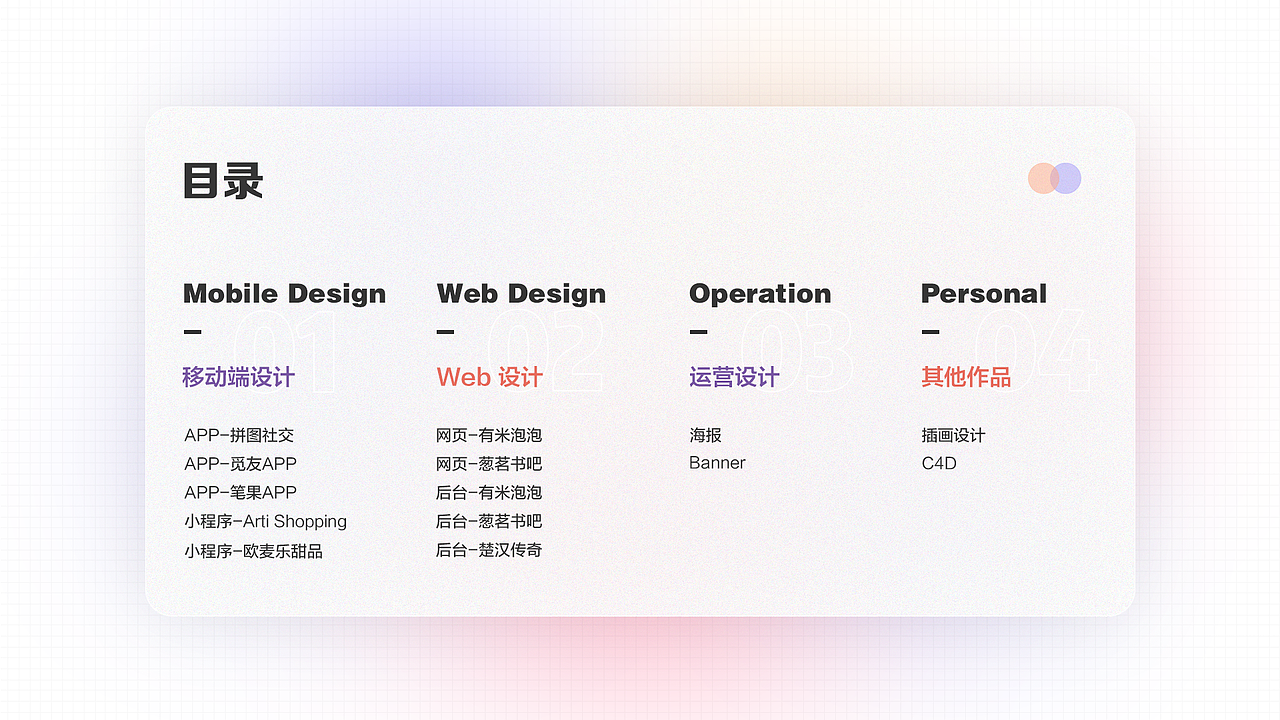 目录

Mobile Design
—
01
移动端设计

APP-拼图社交
APP-觅友APP
APP-笔果APP
小程序-Arti Shopping
小程序-欧麦乐甜品

Web Design
—
02
Web 设计

网页-有米泡泡
网页-葱茗书吧
后台-有米泡泡
后台-葱茗书吧
后台-楚汉传奇

Operation
—
03
运营设计

海报
Banner

Personal
—
04
其他作品

插画设计
C4D